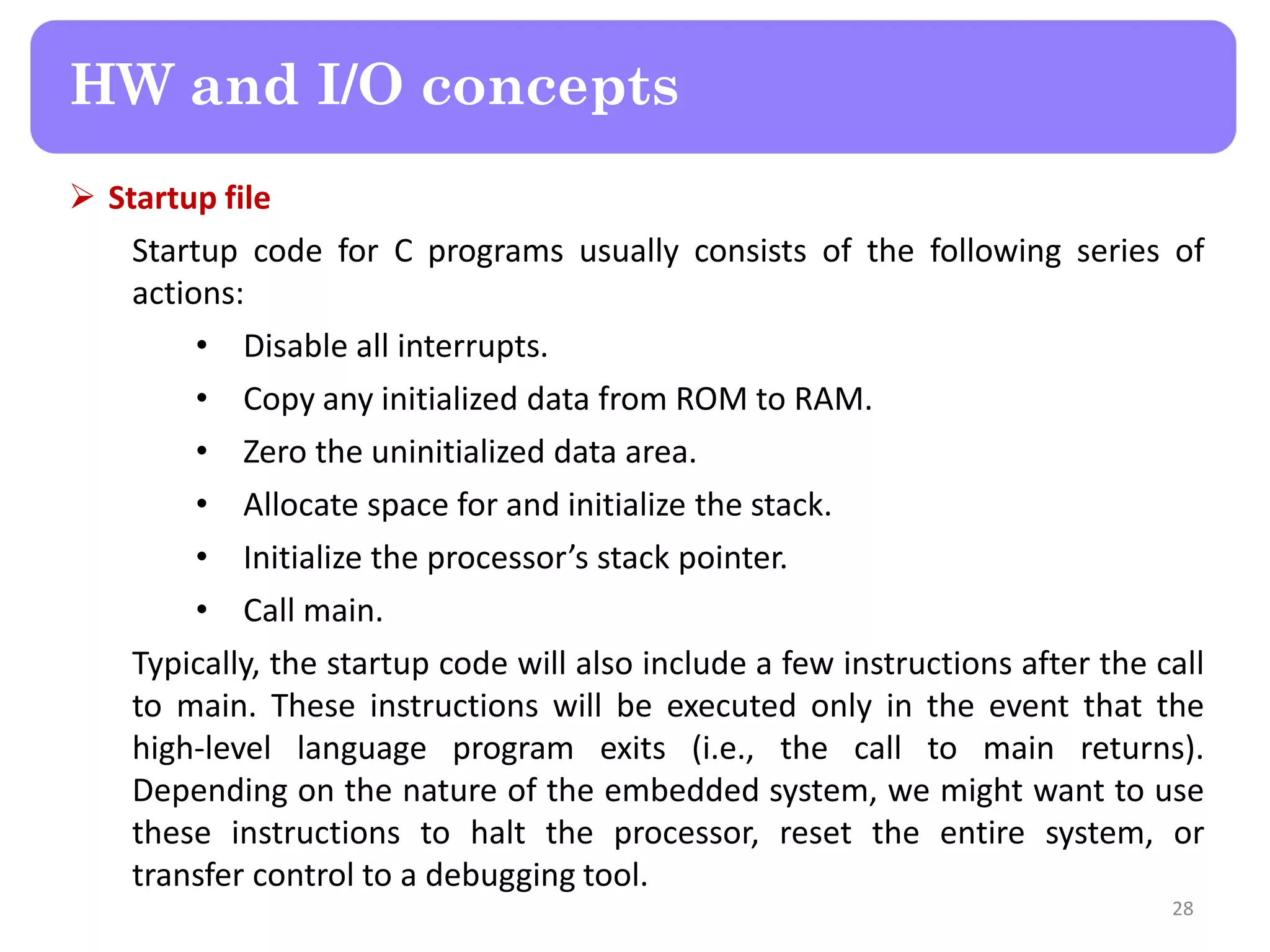 HW and I/O concepts

➢ Startup file

Startup code for C programs usually consists of the following series of actions:

• Disable all interrupts.
• Copy any initialized data from ROM to RAM.
• Zero the uninitialized data area.
• Allocate space for and initialize the stack.
• Initialize the processor’s stack pointer.
• Call main.

Typically, the startup code will also include a few instructions after the call to main. These instructions will be executed only in the event that the high-level language program exits (i.e., the call to main returns). Depending on the nature of the embedded system, we might want to use these instructions to halt the processor, reset the entire system, or transfer control to a debugging tool.

28